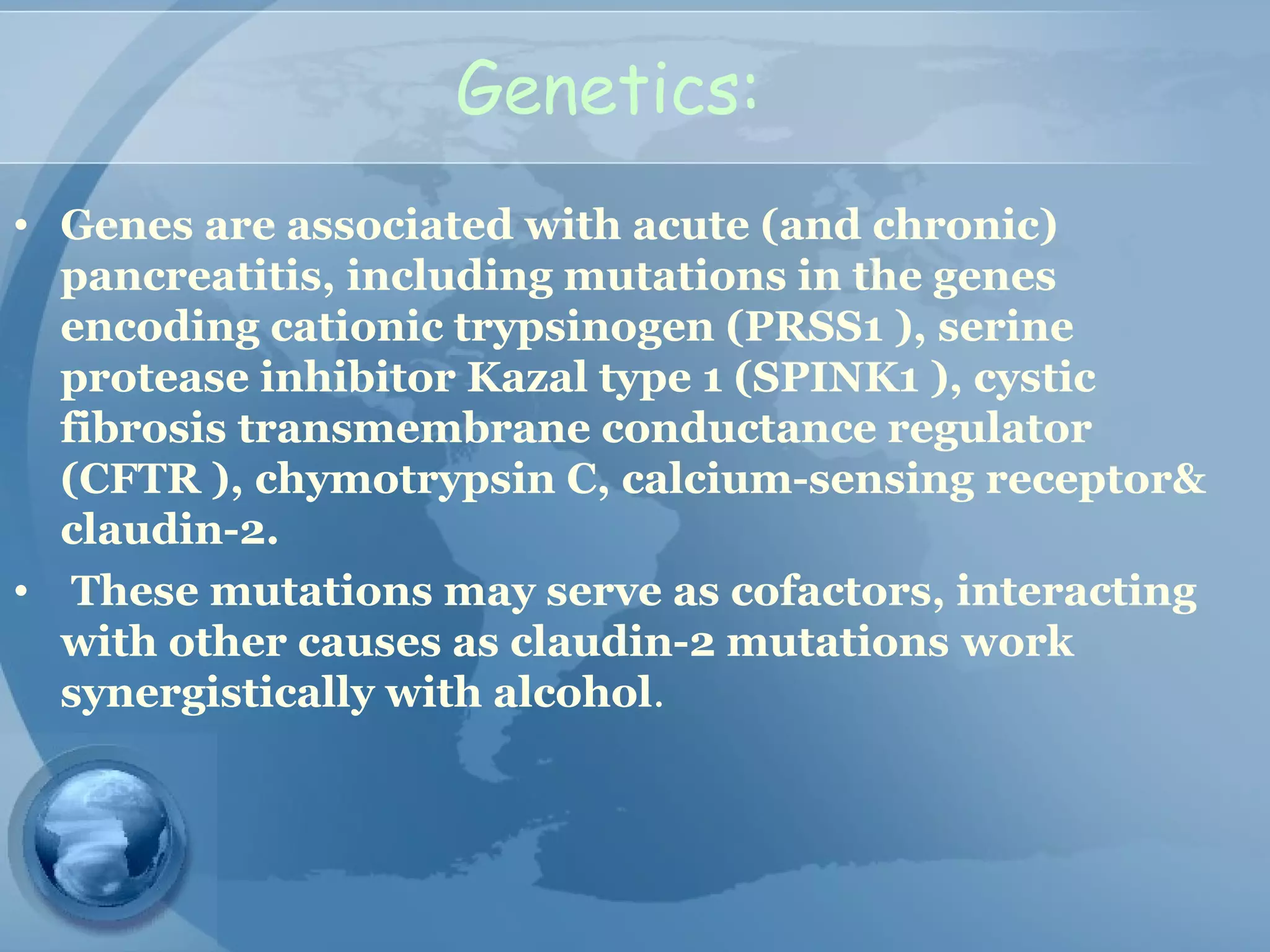 Genetics:

• Genes are associated with acute (and chronic) pancreatitis, including mutations in the genes encoding cationic trypsinogen (PRSS1 ), serine protease inhibitor Kazal type 1 (SPINK1 ), cystic fibrosis transmembrane conductance regulator (CFTR ), chymotrypsin C, calcium-sensing receptor& claudin-2.

• These mutations may serve as cofactors, interacting with other causes as claudin-2 mutations work synergistically with alcohol.